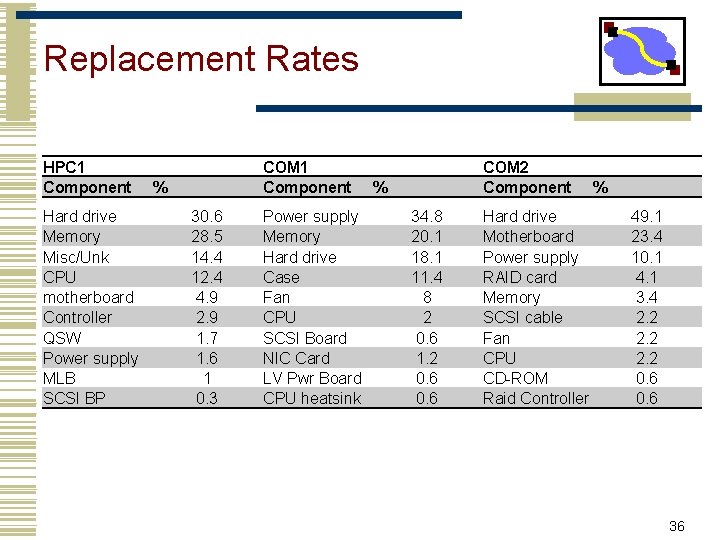 Replacement Rates

| HPC1 | | COM1 | | COM2 | |
|---|---|---|---|---|---|
| Component | % | Component | % | Component | % |
| Hard drive | 30.6 | Power supply | 34.8 | Hard drive | 49.1 |
| Memory | 28.5 | Memory | 20.1 | Motherboard | 23.4 |
| Misc/Unk | 14.4 | Hard drive | 18.1 | Power supply | 10.1 |
| CPU | 12.4 | Case | 11.4 | RAID card | 4.1 |
| motherboard | 4.9 | Fan | 8 | Memory | 3.4 |
| Controller | 2.9 | CPU | 2 | SCSI cable | 2.2 |
| QSW | 1.7 | SCSI Board | 0.6 | Fan | 2.2 |
| Power supply | 1.6 | NIC Card | 1.2 | CPU | 2.2 |
| MLB | 1 | LV Pwr Board | 0.6 | CD-ROM | 0.6 |
| SCSI BP | 0.3 | CPU heatsink | 0.6 | Raid Controller | 0.6 |

36